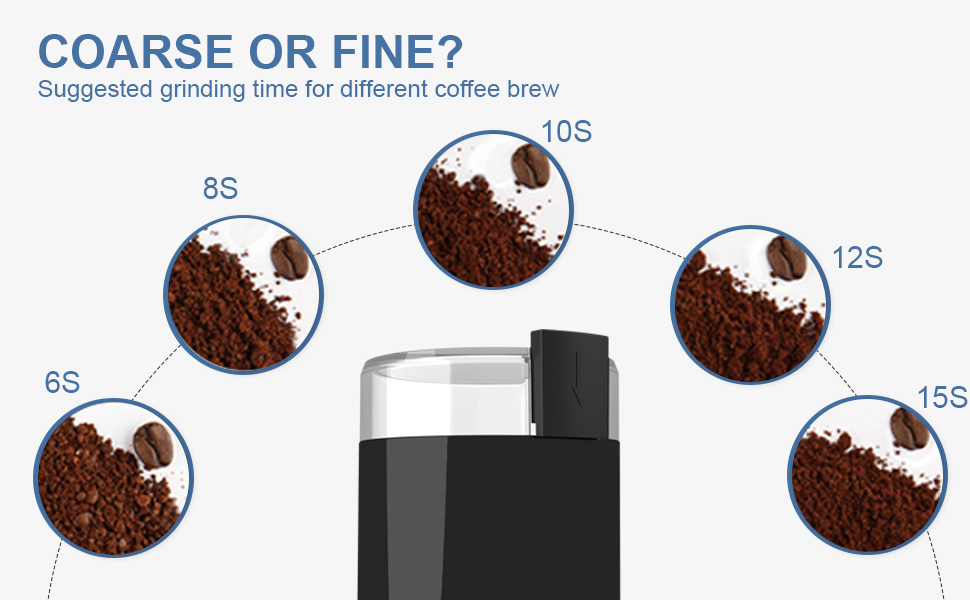 COARSE OR FINE?
Suggested grinding time for different coffee brew

6S

8S

10S

12S

15S